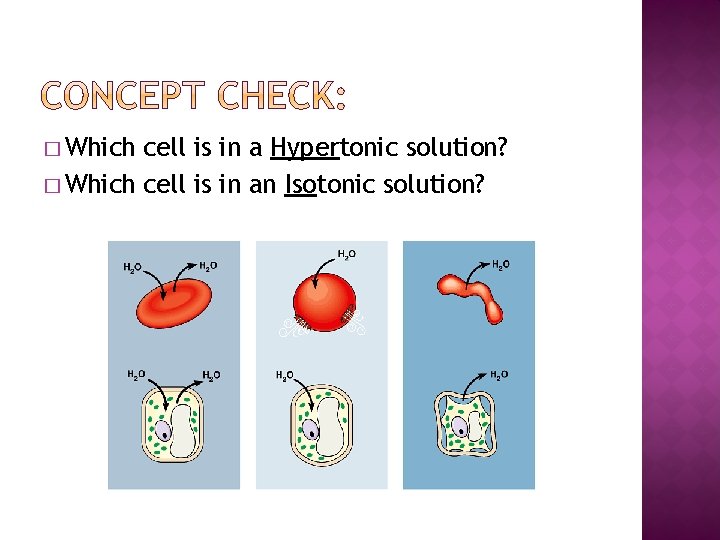 CONCEPT CHECK:

□ Which cell is in a Hypertonic solution?
□ Which cell is in an Isotonic solution?

$H_2O$ $H_2O$
$H_2O$
$H_2O$

$H_2O$ $H_2O$
$H_2O$
$H_2O$